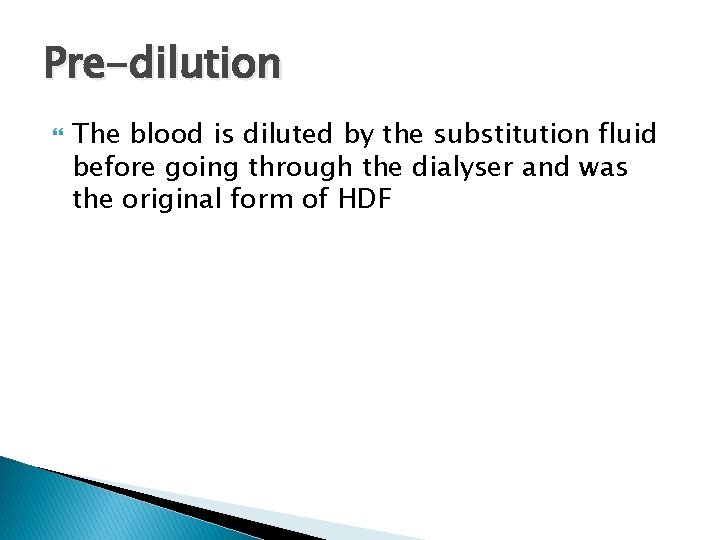 Pre-dilution

The blood is diluted by the substitution fluid before going through the dialyser and was the original form of HDF